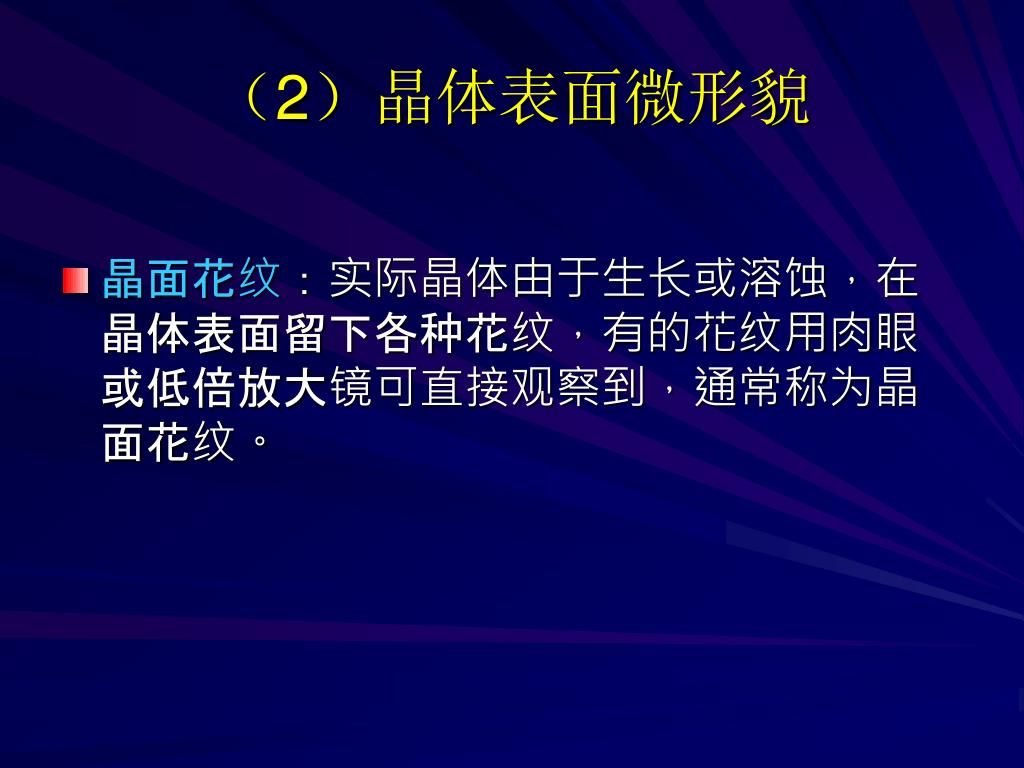 （2）晶体表面微形貌

晶面花纹：实际晶体由于生长或溶蚀，在晶体表面留下各种花纹，有的花纹用肉眼或低倍放大镜可直接观察到，通常称为晶面花纹。